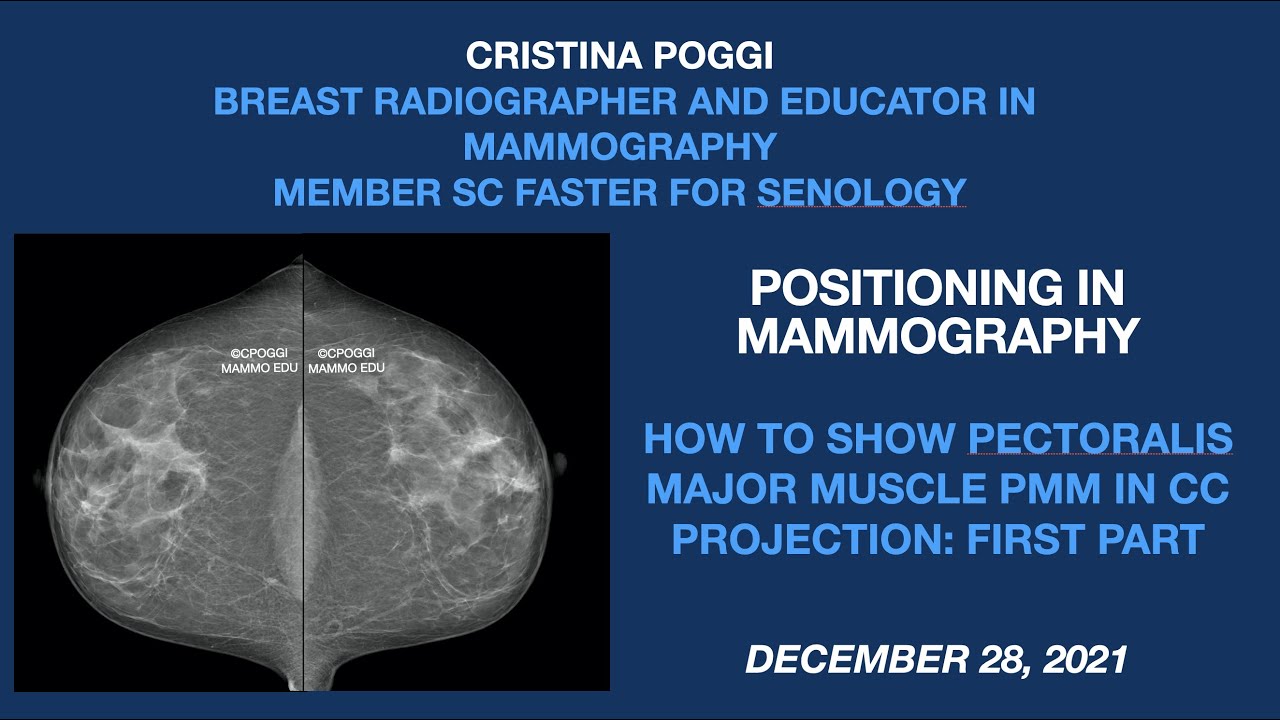 CRISTINA POGGI
BREAST RADIOGRAPHER AND EDUCATOR IN MAMMOGRAPHY
MEMBER SC FASTER FOR SENOLOGY

©CPOGGI
MAMMO EDU

©CPOGGI
MAMMO EDU

POSITIONING IN MAMMOGRAPHY

HOW TO SHOW PECTORALIS MAJOR MUSCLE PMM IN CC PROJECTION: FIRST PART

DECEMBER 28, 2021